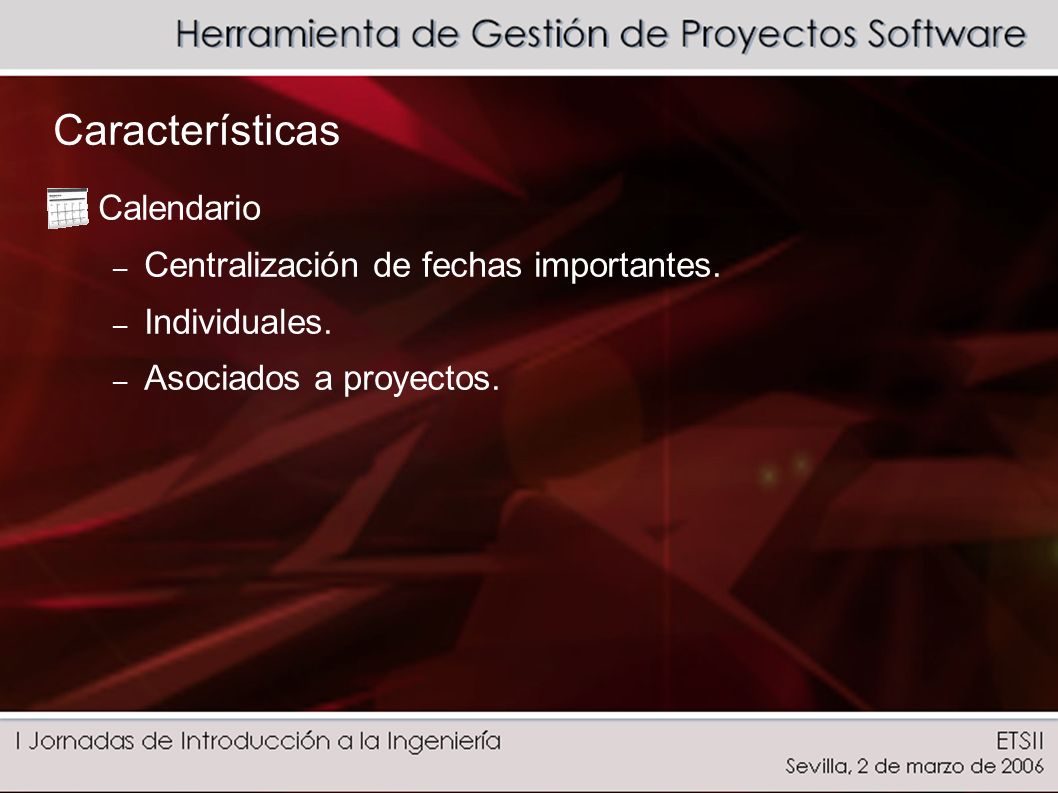 Herramienta de Gestión de Proyectos Software

Características

Calendario

– Centralización de fechas importantes.

– Individuales.

– Asociados a proyectos.

I Jornadas de Introducción a la Ingeniería

ETSII
Sevilla, 2 de marzo de 2006